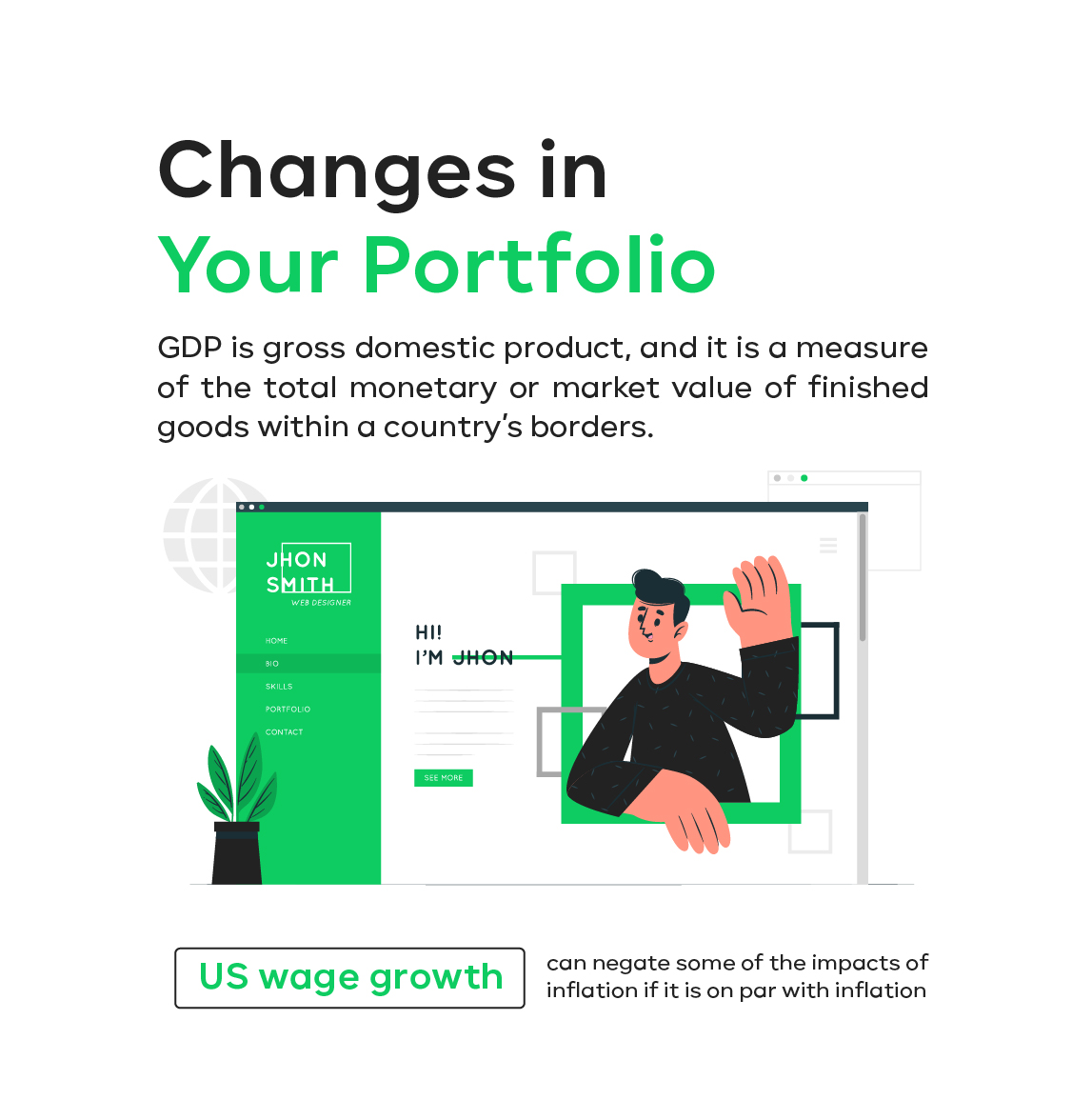 Changes in
Your Portfolio

GDP is gross domestic product, and it is a measure of the total monetary or market value of finished goods within a country's borders.

JHON
SMITH
WEB DESIGNER

HOME
BIO
SKILLS
PORTFOLIO
CONTACT

HI!
I'M JHON

SEE MORE

US wage growth

can negate some of the impacts of inflation if it is on par with inflation